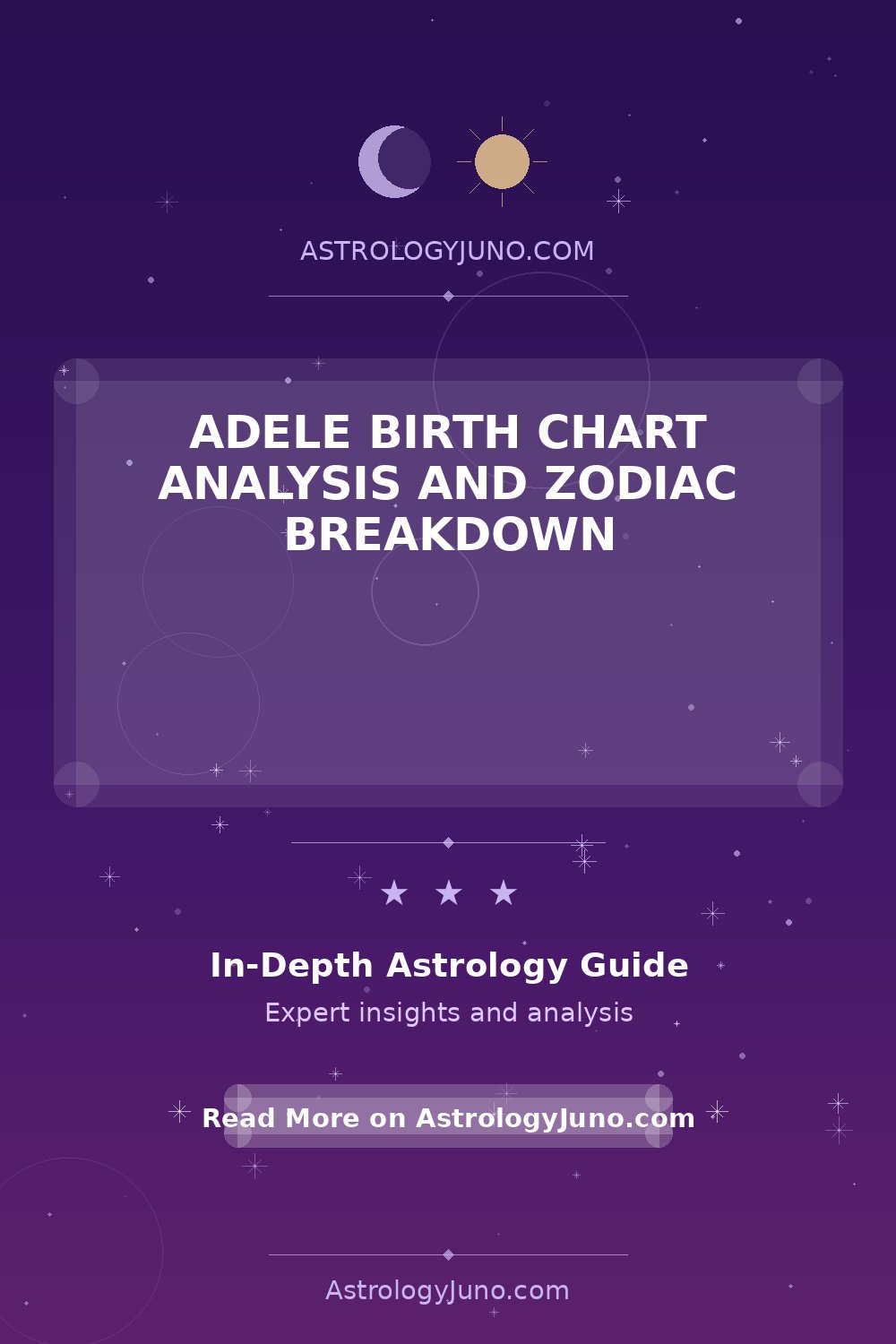 ASTROLOGYJUNO.COM

ADELE BIRTH CHART ANALYSIS AND ZODIAC BREAKDOWN

★ ★ ★

In-Depth Astrology Guide

Expert insights and analysis

Read More on AstrologyJuno.com

AstrologyJuno.com